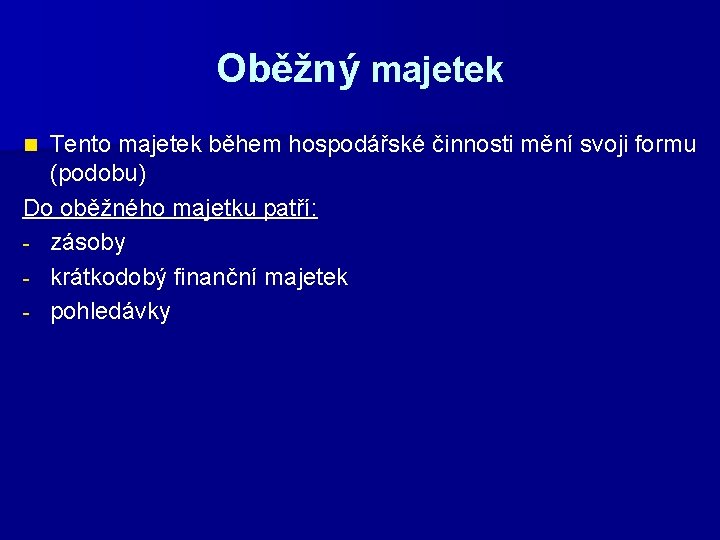 Oběžný majetek

Tento majetek během hospodářské činnosti mění svoji formu (podobu)

Do oběžného majetku patří:

- zásoby
- krátkodobý finanční majetek
- pohledávky